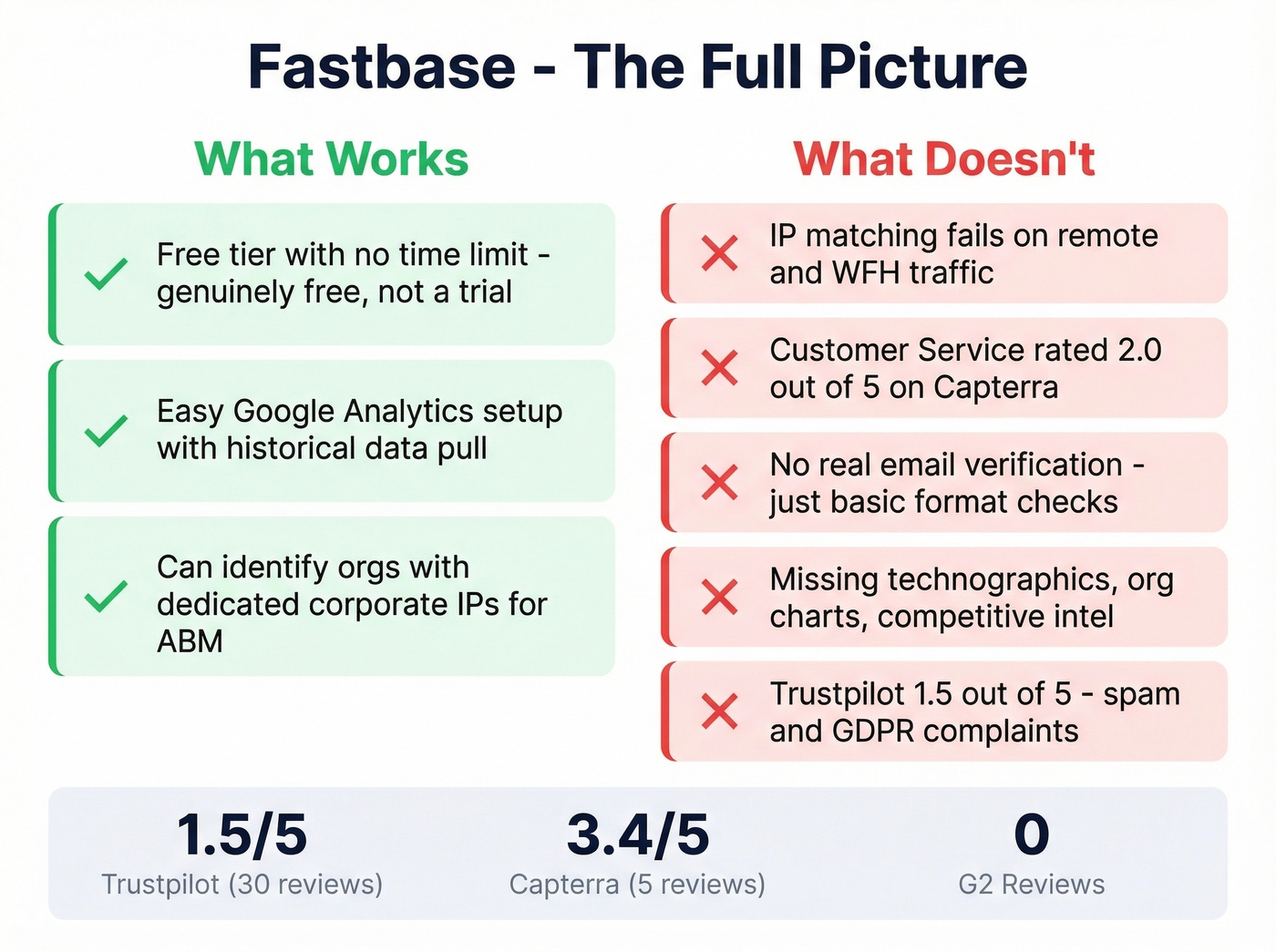 Fastbase - The Full Picture

What Works

Free tier with no time limit - genuinely free, not a trial

Easy Google Analytics setup with historical data pull

Can identify orgs with dedicated corporate IPs for ABM

What Doesn't

IP matching fails on remote and WFH traffic

Customer Service rated 2.0 out of 5 on Capterra

No real email verification - just basic format checks

Missing technographics, org charts, competitive intel

Trustpilot 1.5 out of 5 - spam and GDPR complaints

1.5/5
Trustpilot (30 reviews)

3.4/5
Capterra (5 reviews)

0
G2 Reviews